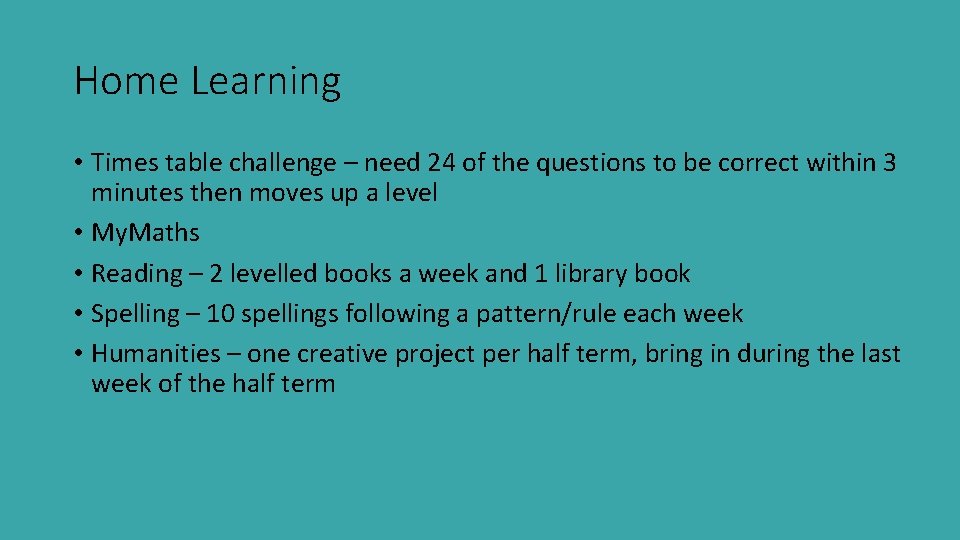 Home Learning

• Times table challenge – need 24 of the questions to be correct within 3 minutes then moves up a level
• My.Maths
• Reading – 2 levelled books a week and 1 library book
• Spelling – 10 spellings following a pattern/rule each week
• Humanities – one creative project per half term, bring in during the last week of the half term